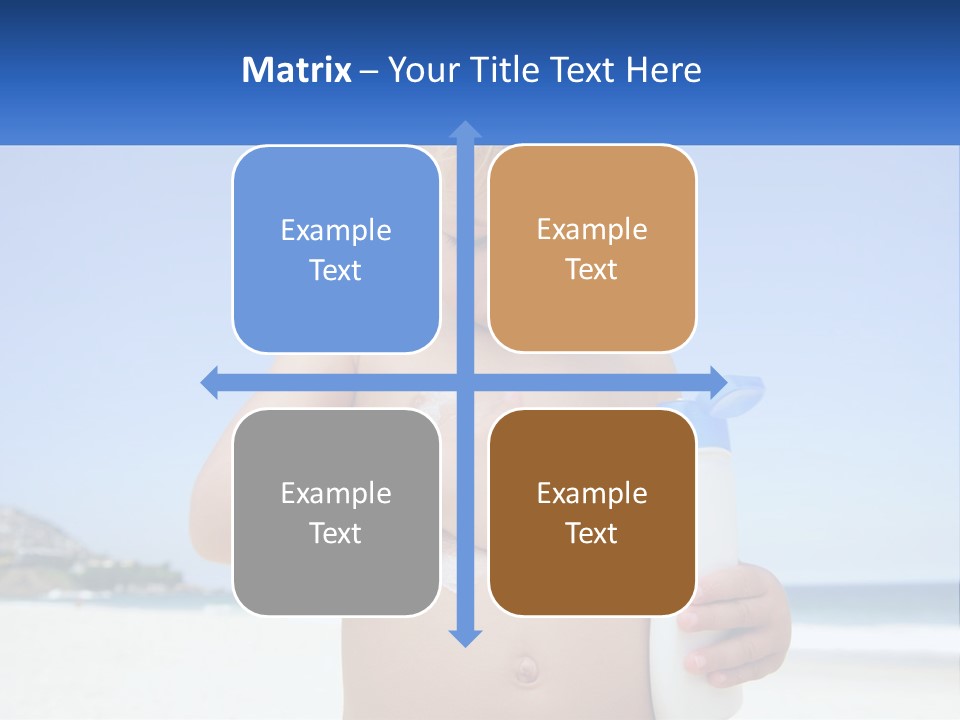 Matrix – Your Title Text Here

Example Text

Example Text

Example Text

Example Text